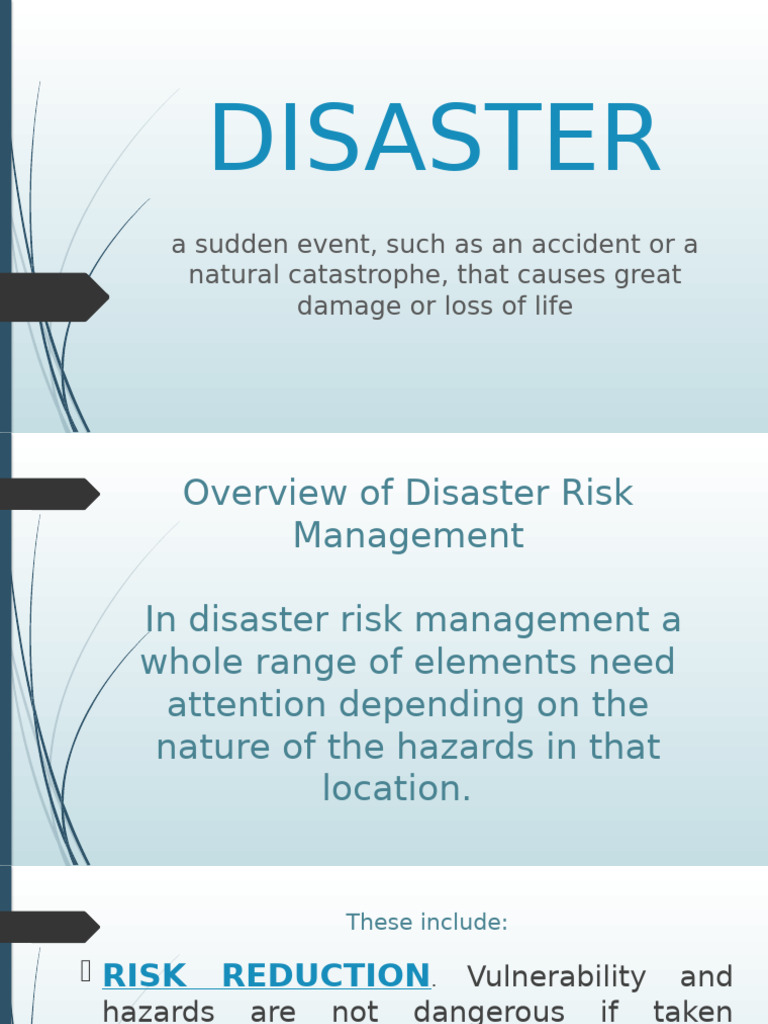 DISASTER

a sudden event, such as an accident or a natural catastrophe, that causes great damage or loss of life

Overview of Disaster Risk Management

In disaster risk management a whole range of elements need attention depending on the nature of the hazards in that location.

These include:

RISK REDUCTION. Vulnerability and hazards are not dangerous if taken